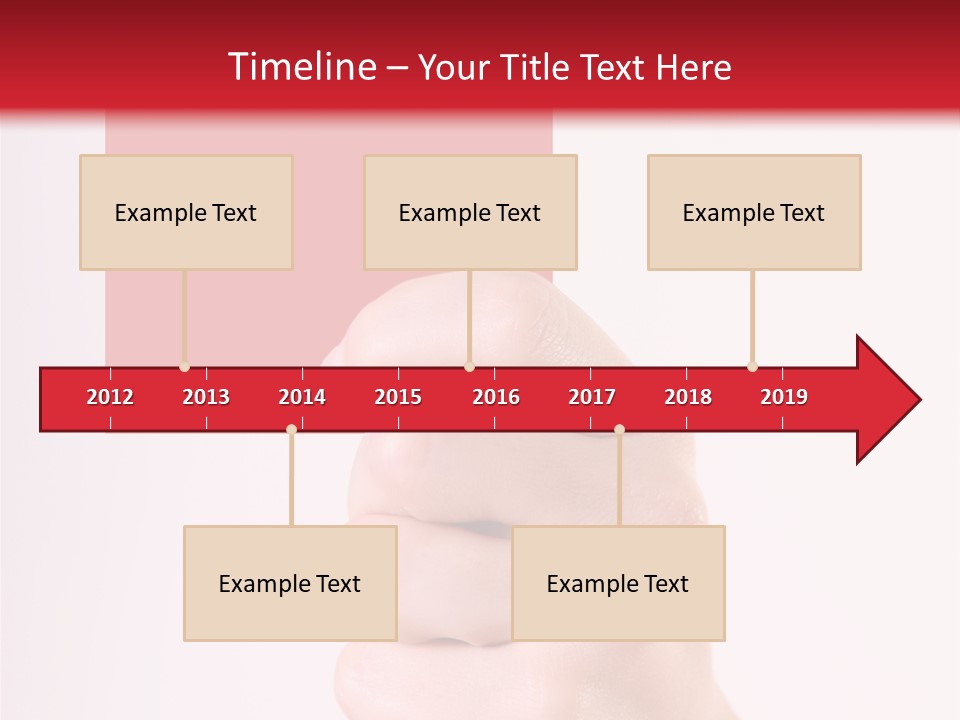 Timeline – Your Title Text Here

Example Text

Example Text

Example Text

2012 2013 2014 2015 2016 2017 2018 2019

Example Text

Example Text